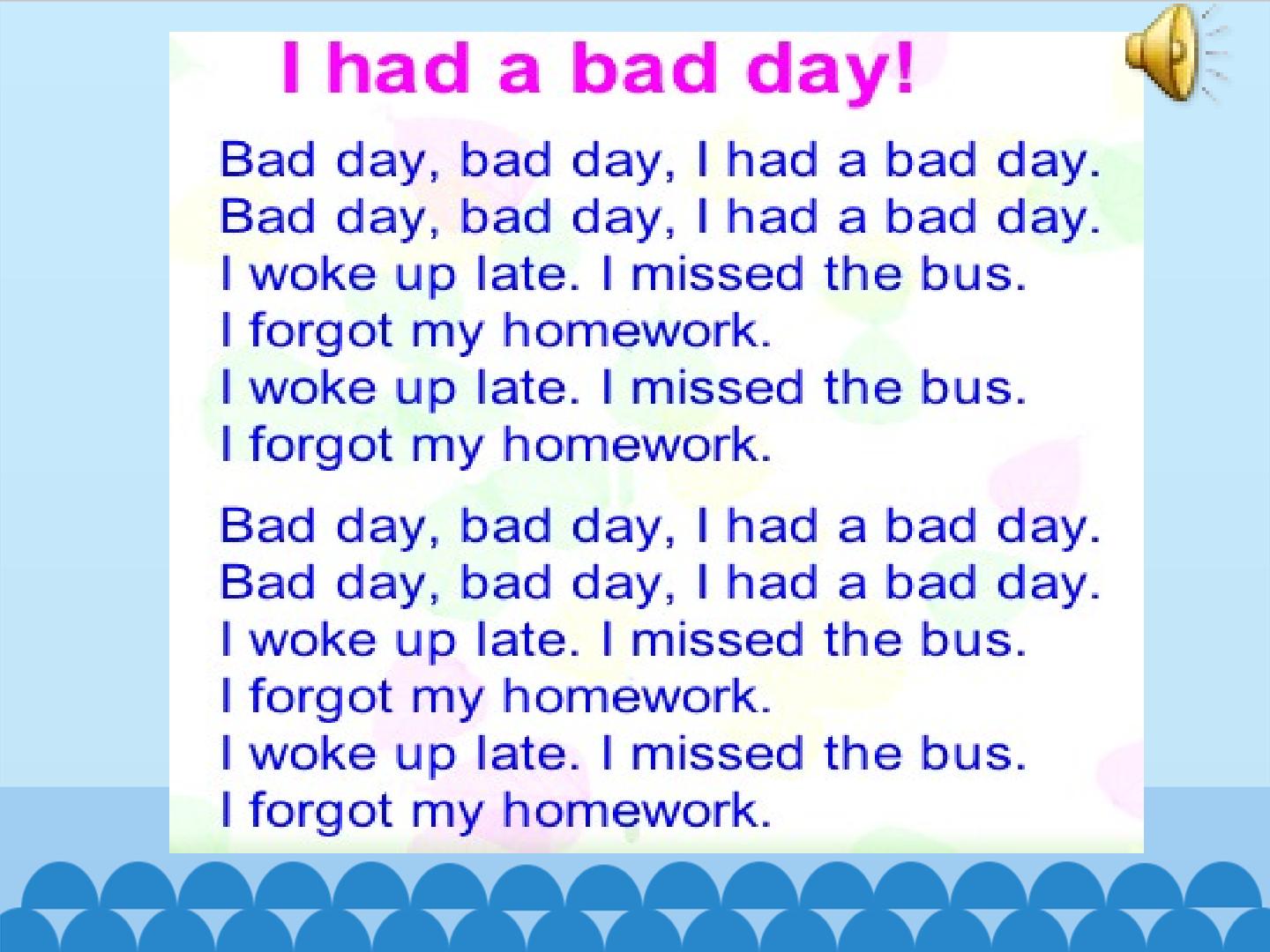 I had a bad day!

Bad day, bad day, I had a bad day.
Bad day, bad day, I had a bad day.
I woke up late. I missed the bus.
I forgot my homework.
I woke up late. I missed the bus.
I forgot my homework.

Bad day, bad day, I had a bad day.
Bad day, bad day, I had a bad day.
I woke up late. I missed the bus.
I forgot my homework.
I woke up late. I missed the bus.
I forgot my homework.